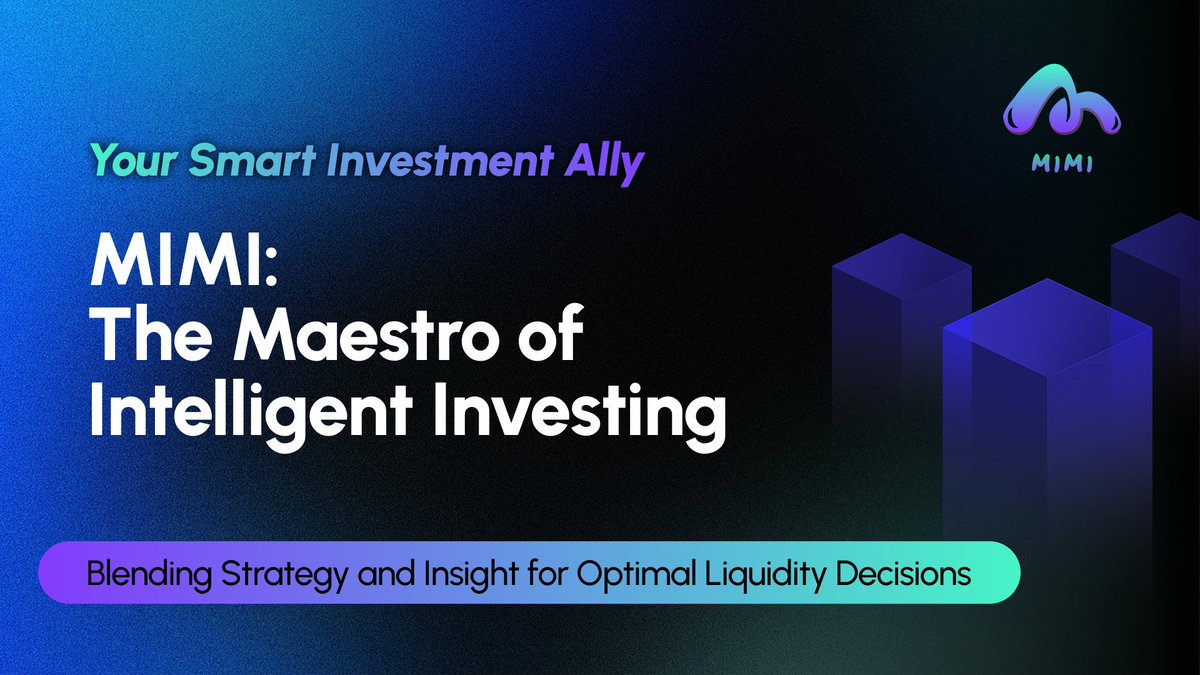 MIMI

Your Smart Investment Ally

MIMI:
The Maestro of Intelligent Investing

Blending Strategy and Insight for Optimal Liquidity Decisions